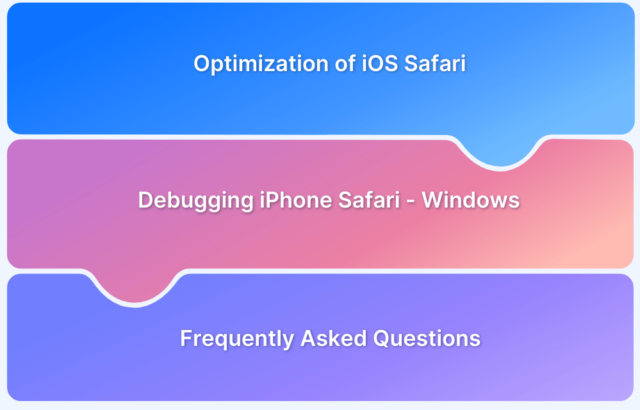 Optimization of iOS Safari

Debugging iPhone Safari - Windows

Frequently Asked Questions